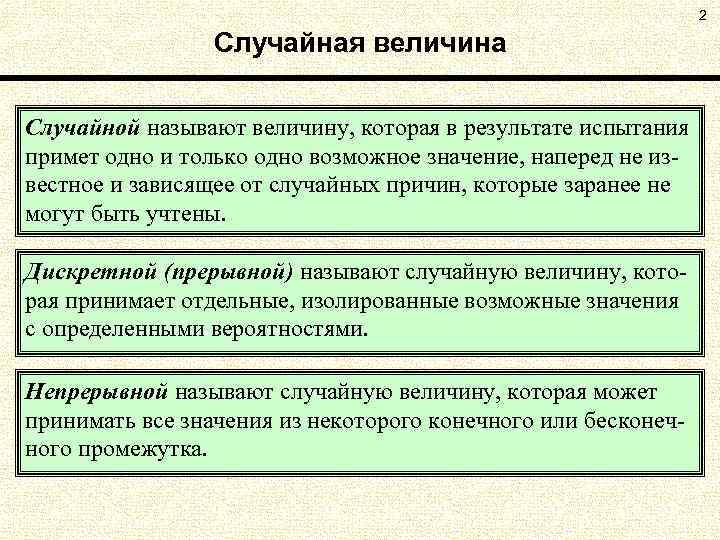 2

Случайная величина

Случайной называют величину, которая в результате испытания примет одно и только одно возможное значение, наперед не известное и зависящее от случайных причин, которые заранее не могут быть учтены.

Дискретной (прерывной) называют случайную величину, которая принимает отдельные, изолированные возможные значения с определенными вероятностями.

Непрерывной называют случайную величину, которая может принимать все значения из некоторого конечного или бесконечного промежутка.